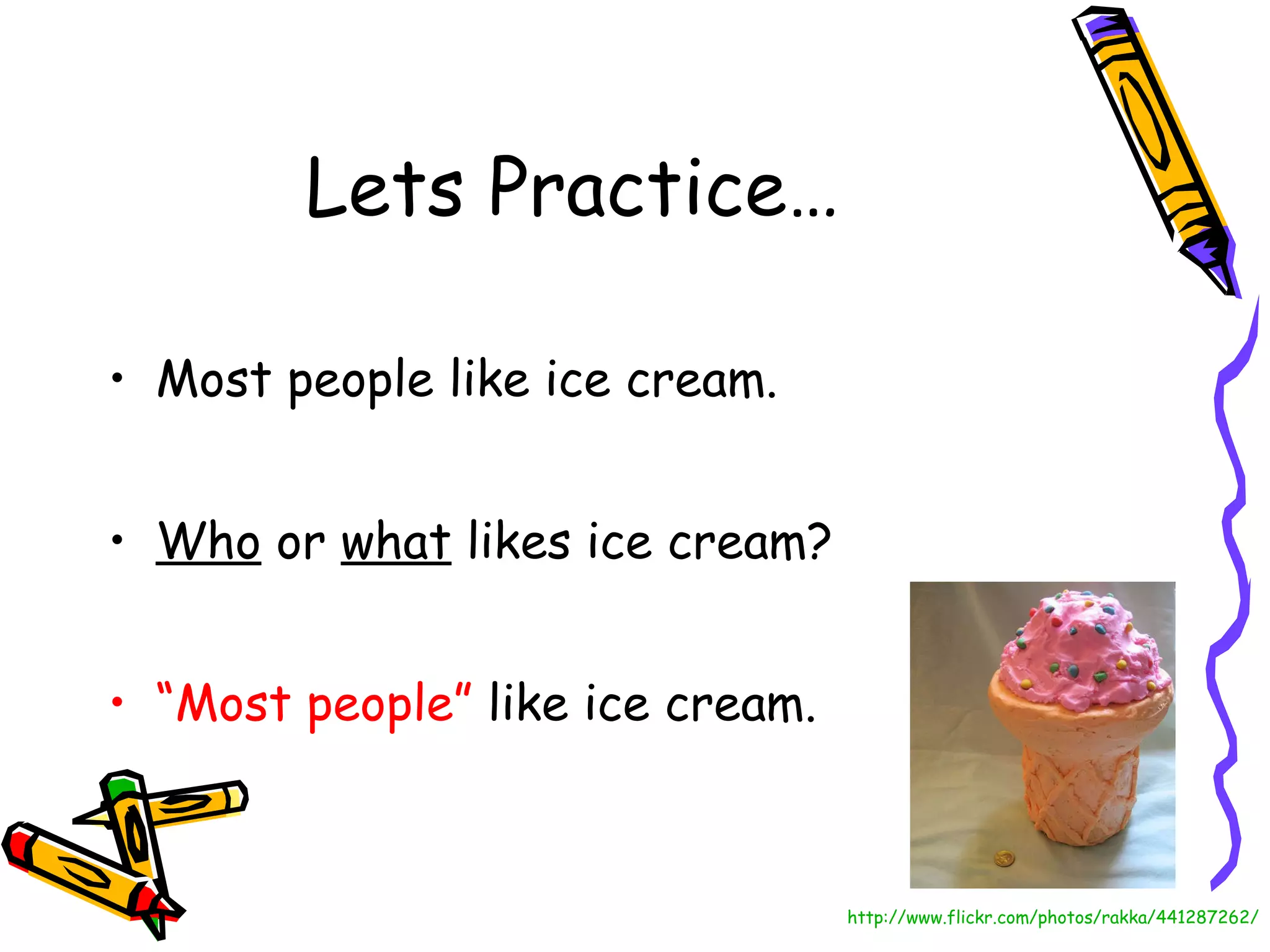 Lets Practice…

• Most people like ice cream.

• Who or what likes ice cream?

• “Most people” like ice cream.

http://www.flickr.com/photos/rakka/441287262/